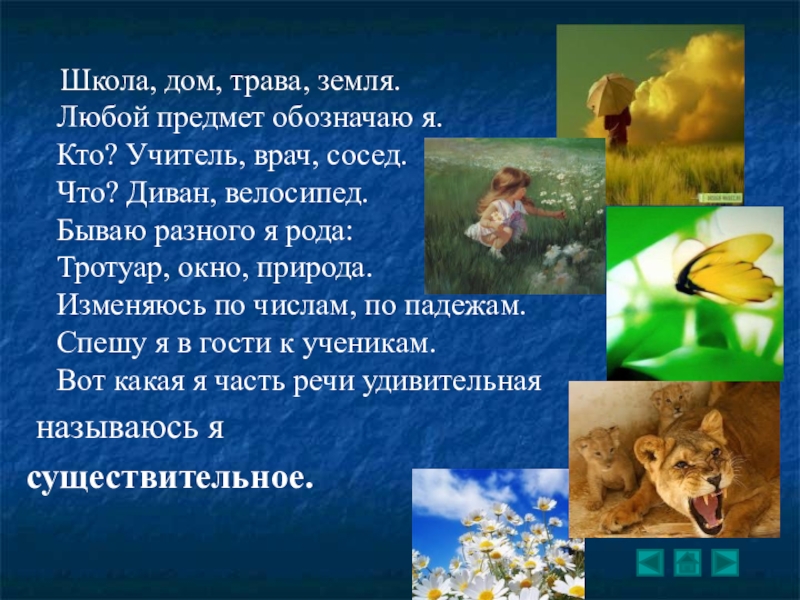 Школа, дом, трава, земля.
Любой предмет обозначаю я.
Кто? Учитель, врач, сосед.
Что? Диван, велосипед.
Бываю разного я рода:
Тротуар, окно, природа.
Изменяюсь по числам, по падежам.
Спешу я в гости к ученикам.
Вот какая я часть речи удивительная
называюсь я
существительное.